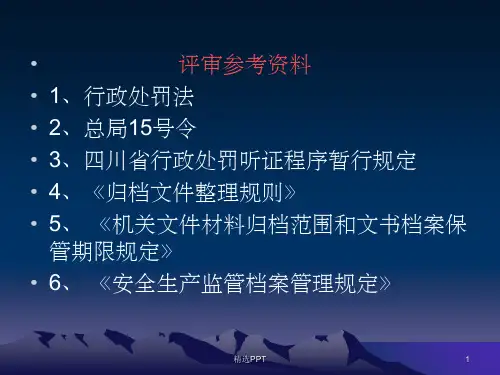 • 评审参考资料

• 1、行政处罚法

• 2、总局15号令

• 3、四川省行政处罚听证程序暂行规定

• 4、《归档文件整理规则》

• 5、《机关文件材料归档范围和文书档案保管期限规定》

• 6、《安全生产监管档案管理规定》

精选PPT

1